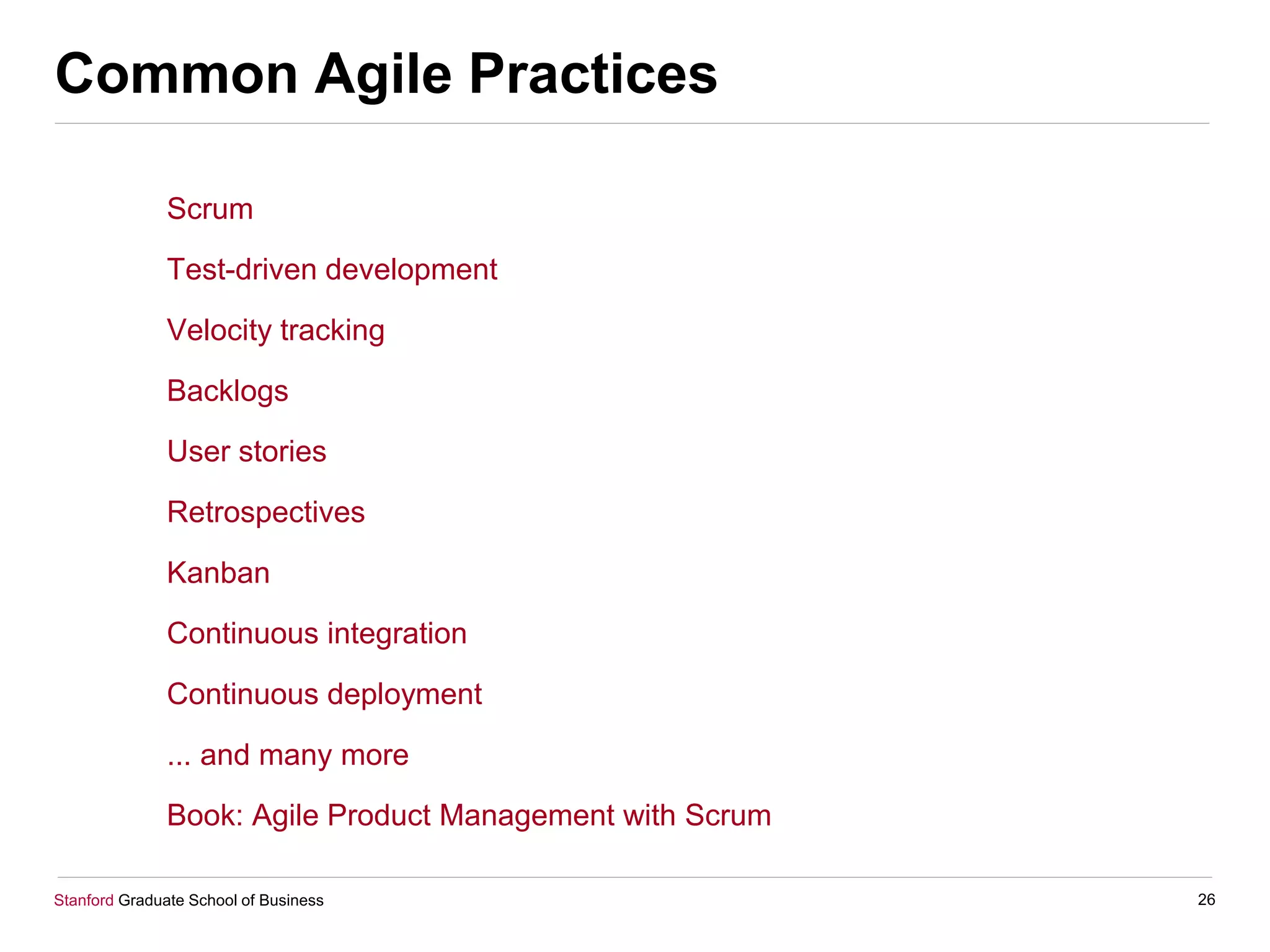 Common Agile Practices

Scrum

Test-driven development

Velocity tracking

Backlogs

User stories

Retrospectives

Kanban

Continuous integration

Continuous deployment

... and many more

Book: Agile Product Management with Scrum

Stanford Graduate School of Business

26